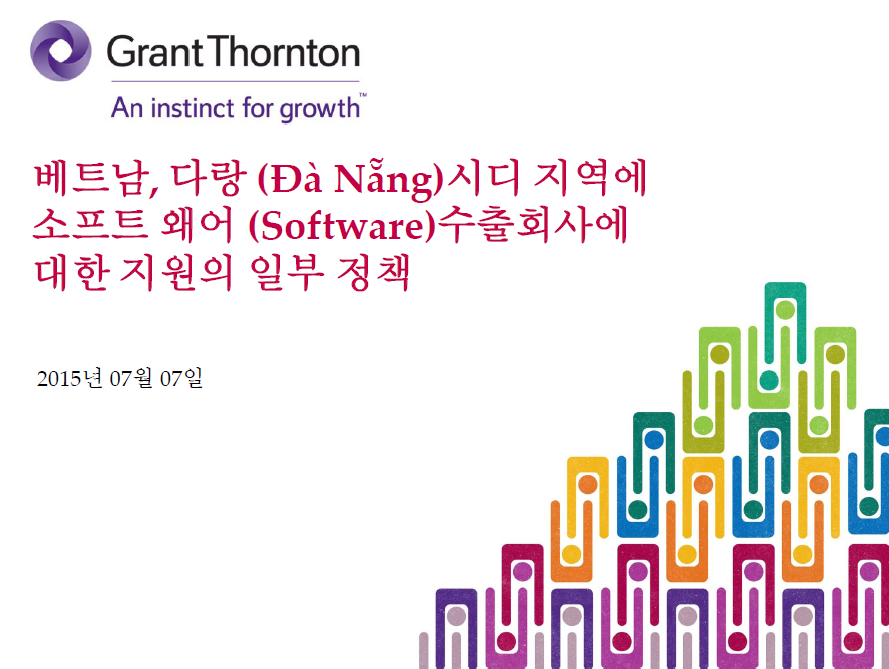 Grant Thornton
An instinct for growth™

베트남, 다랑 (Đà Nẵng)시디 지역에 소프트 왜어 (Software)수출회사에 대한 지원의 일부 정책

2015년 07월 07일